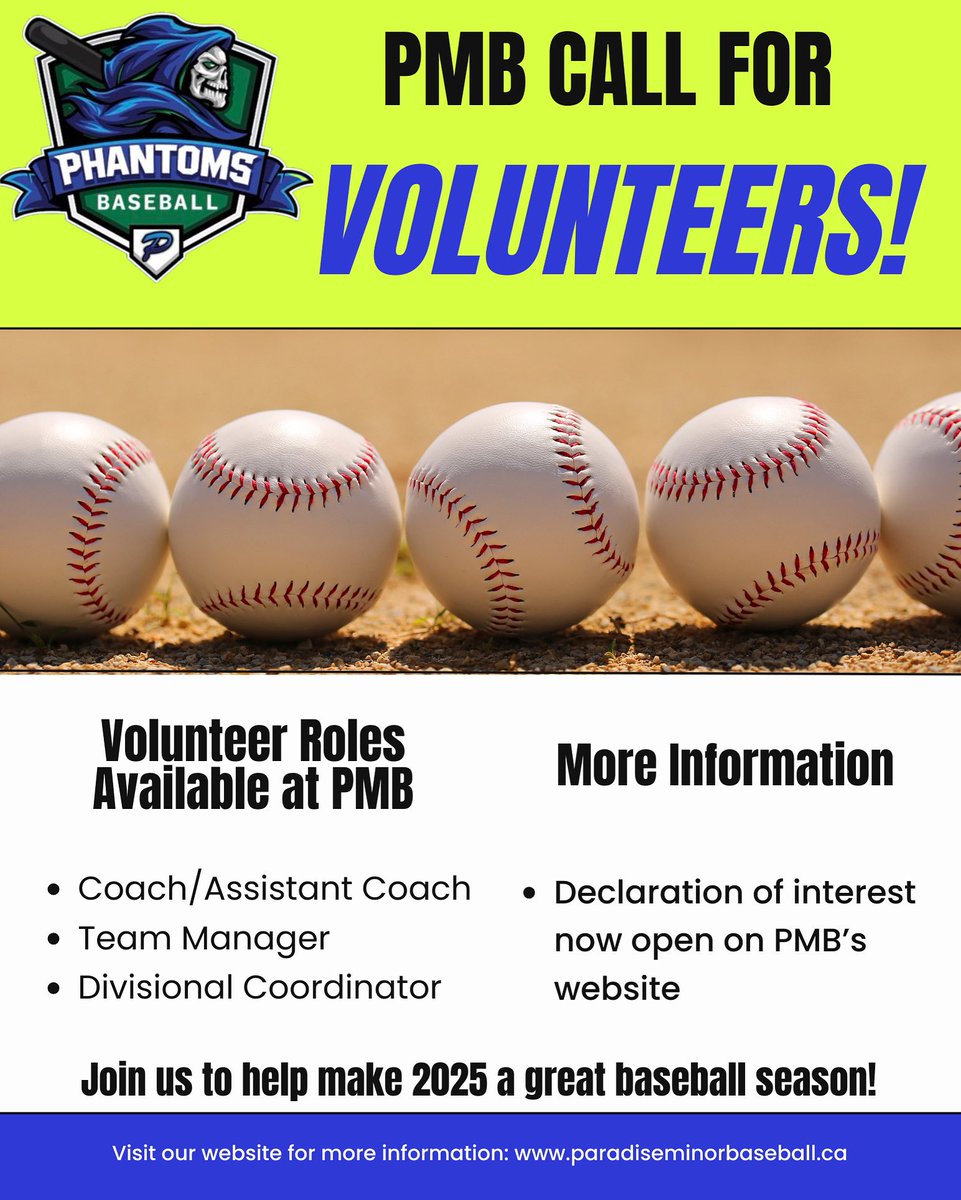 PHANTOMS
BASEBALL
P

PMB CALL FOR
VOLUNTEERS!

Volunteer Roles Available at PMB

- Coach/Assistant Coach
- Team Manager
- Divisional Coordinator

More Information

- Declaration of interest now open on PMB's website

Join us to help make 2025 a great baseball season!

Visit our website for more information: www.paradiseminorbaseball.ca